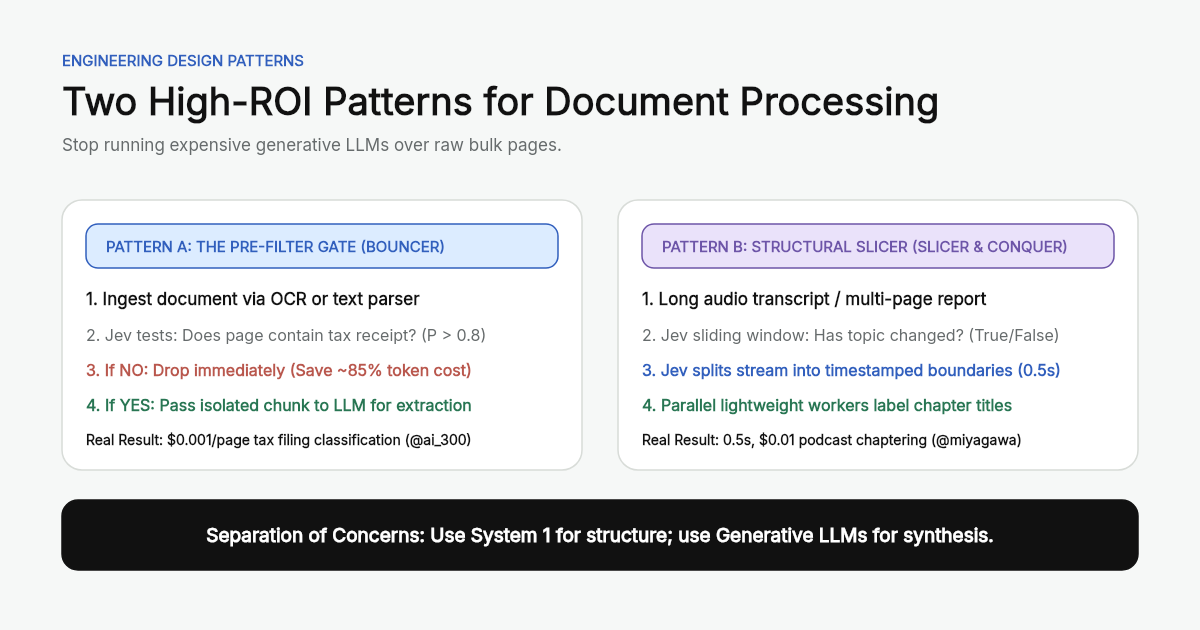 ENGINEERING DESIGN PATTERNS

Two High-ROI Patterns for Document Processing

Stop running expensive generative LLMs over raw bulk pages.

PATTERN A: THE PRE-FILTER GATE (BOUNCER)

1. Ingest document via OCR or text parser

2. Jev tests: Does page contain tax receipt? (P > 0.8)

3. If NO: Drop immediately (Save ~85% token cost)

4. If YES: Pass isolated chunk to LLM for extraction

Real Result: $0.001/page tax filing classification (@ai_300)

PATTERN B: STRUCTURAL SLICER (SLICER & CONQUER)

1. Long audio transcript / multi-page report

2. Jev sliding window: Has topic changed? (True/False)

3. Jev splits stream into timestamped boundaries (0.5s)

4. Parallel lightweight workers label chapter titles

Real Result: 0.5s, $0.01 podcast chaptering (@miyagawa)

Separation of Concerns: Use System 1 for structure; use Generative LLMs for synthesis.